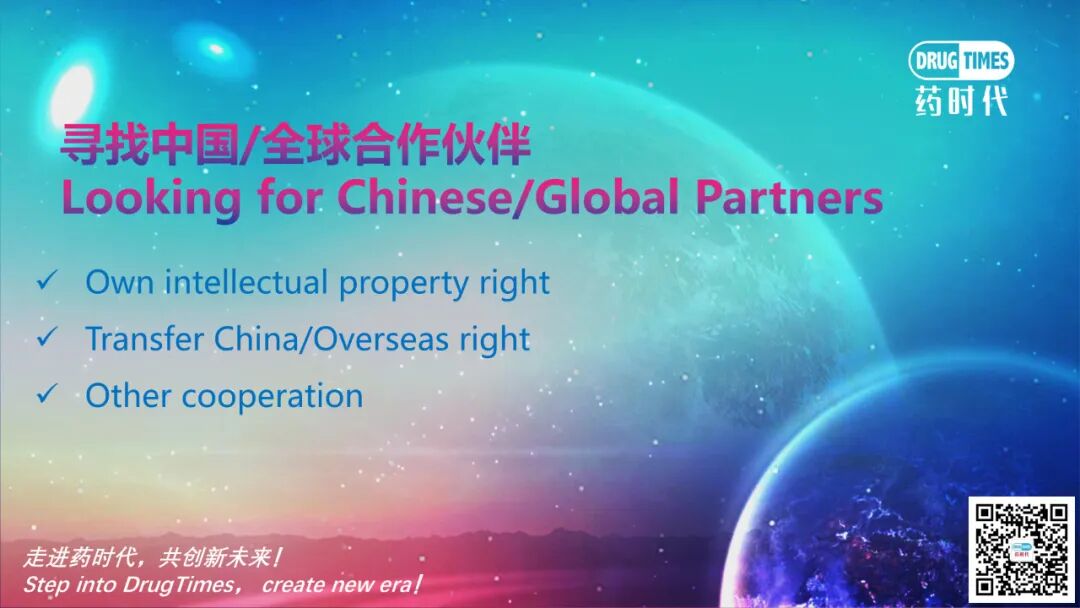 DRUG TIMES
药时代

寻找中国/全球合作伙伴
Looking for Chinese/Global Partners

✓ Own intellectual property right
✓ Transfer China/Overseas right
✓ Other cooperation

走进药时代，共创新未来！
Step into DrugTimes， create new era！